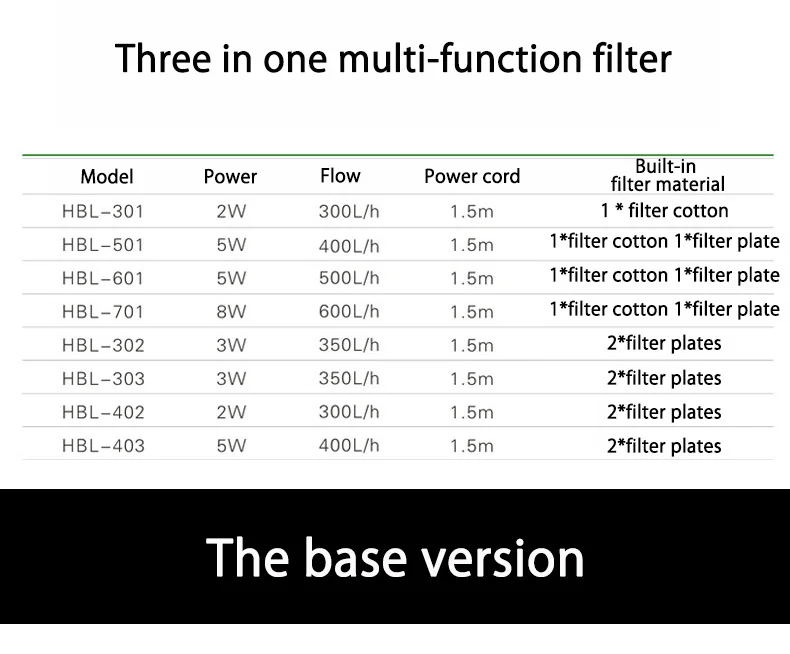 Three in one multi-function filter

| Model | Power | Flow | Power cord | Built-in filter material |
|---|---|---|---|---|
| HBL-301 | 2W | 300L/h | 1.5m | 1 * filter cotton |
| HBL-501 | 5W | 400L/h | 1.5m | 1*filter cotton 1*filter plate |
| HBL-601 | 5W | 500L/h | 1.5m | 1*filter cotton 1*filter plate |
| HBL-701 | 8W | 600L/h | 1.5m | 1*filter cotton 1*filter plate |
| HBL-302 | 3W | 350L/h | 1.5m | 2*filter plates |
| HBL-303 | 3W | 350L/h | 1.5m | 2*filter plates |
| HBL-402 | 2W | 300L/h | 1.5m | 2*filter plates |
| HBL-403 | 5W | 400L/h | 1.5m | 2*filter plates |

The base version